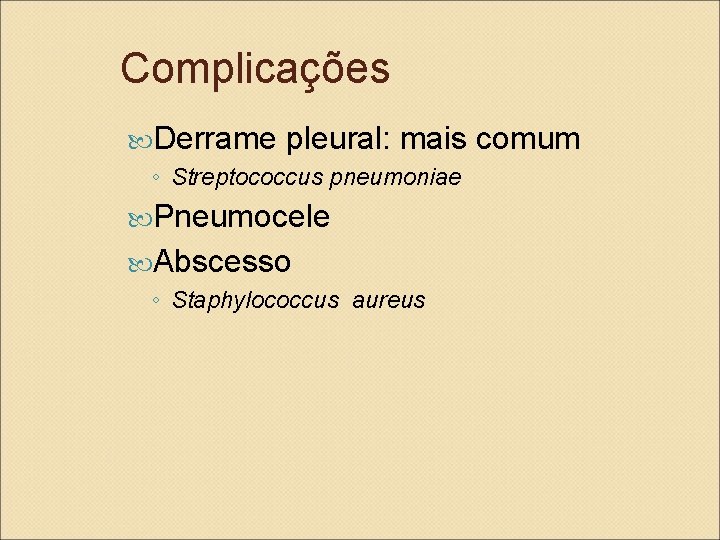 Complicações

Derrame pleural: mais comum

◦ Streptococcus pneumoniae

Pneumocele

Abscesso

◦ Staphylococcus aureus